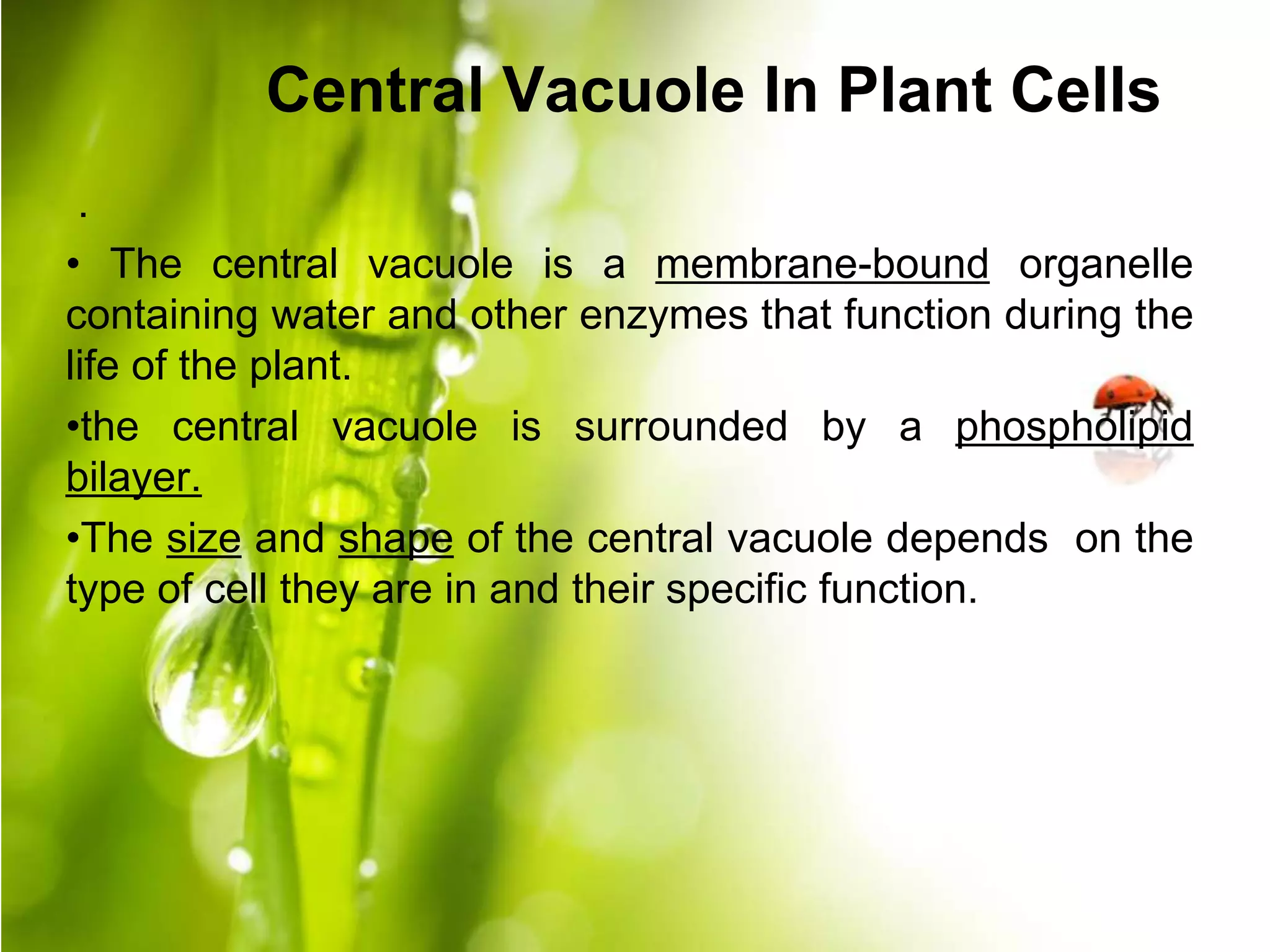 Central Vacuole In Plant Cells

.

• The central vacuole is a membrane-bound organelle containing water and other enzymes that function during the life of the plant.

•the central vacuole is surrounded by a phospholipid bilayer.

•The size and shape of the central vacuole depends on the type of cell they are in and their specific function.